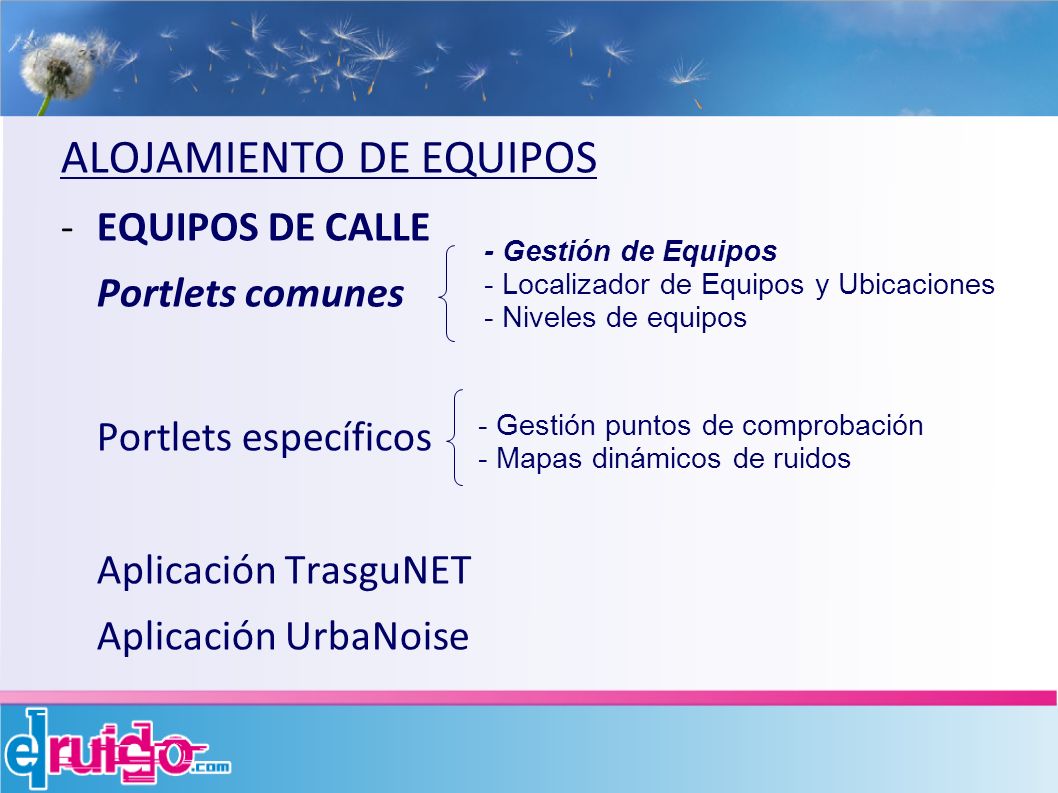 ALOJAMIENTO DE EQUIPOS

- EQUIPOS DE CALLE

Portlets comunes

- Gestión de Equipos
- Localizador de Equipos y Ubicaciones
- Niveles de equipos

Portlets específicos

- Gestión puntos de comprobación
- Mapas dinámicos de ruidos

Aplicación TrasguNET

Aplicación UrbaNoise

elruido.com